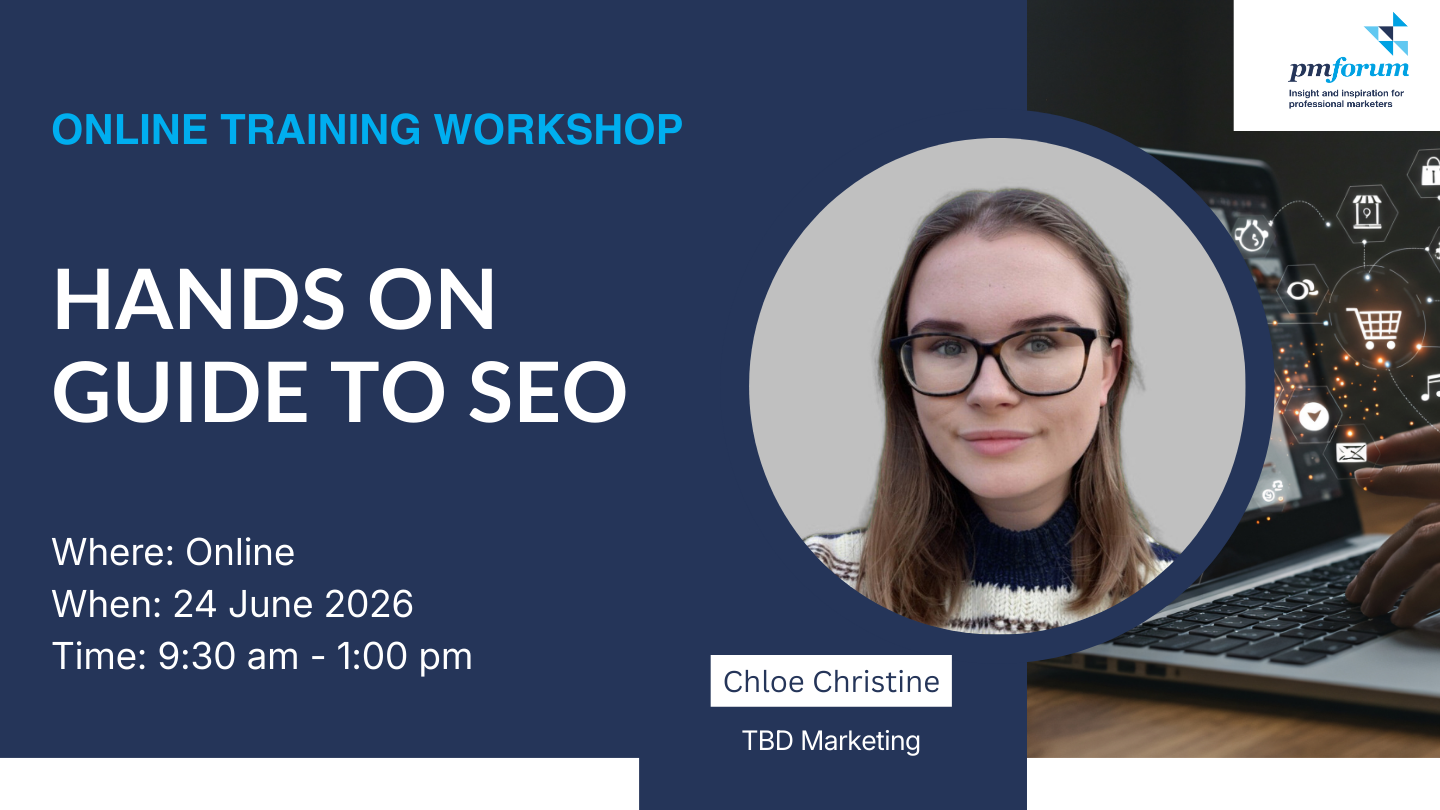 pmforum
Insight and inspiration for professional marketers

ONLINE TRAINING WORKSHOP

HANDS ON GUIDE TO SEO

Where: Online
When: 24 June 2026
Time: 9:30 am - 1:00 pm

Chloe Christine

TBD Marketing